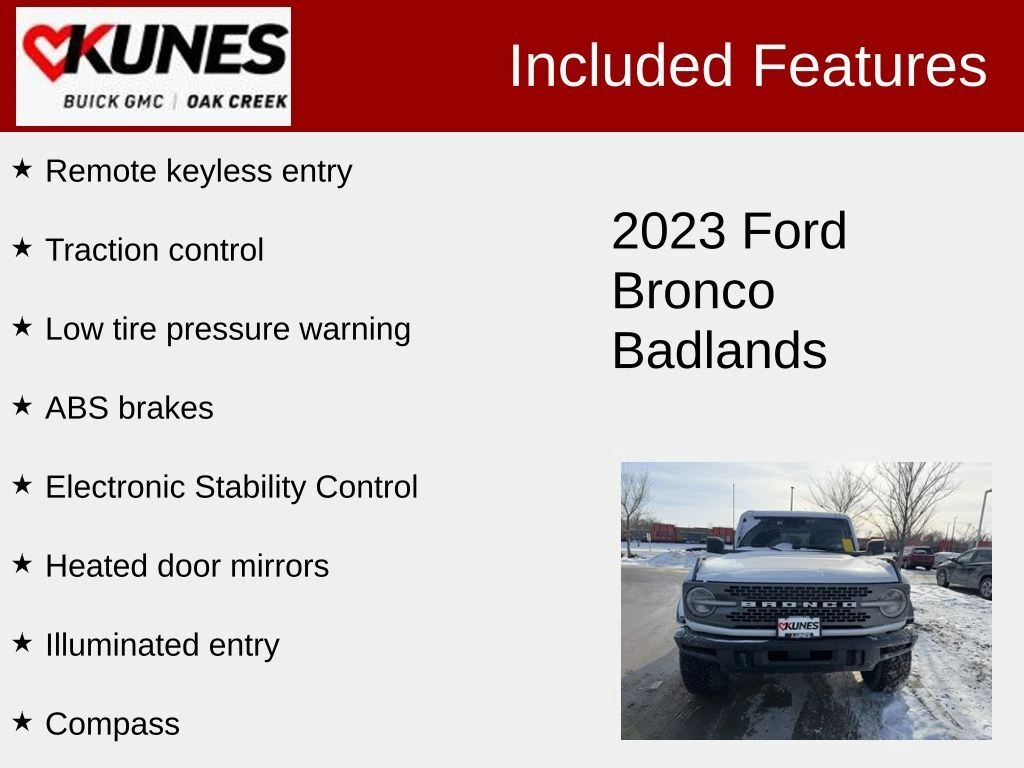 KUNES
BUICK GMC | OAK CREEK

Included Features

★ Remote keyless entry

★ Traction control

★ Low tire pressure warning

★ ABS brakes

★ Electronic Stability Control

★ Heated door mirrors

★ Illuminated entry

★ Compass

2023 Ford Bronco Badlands

BRONCO

KUNES